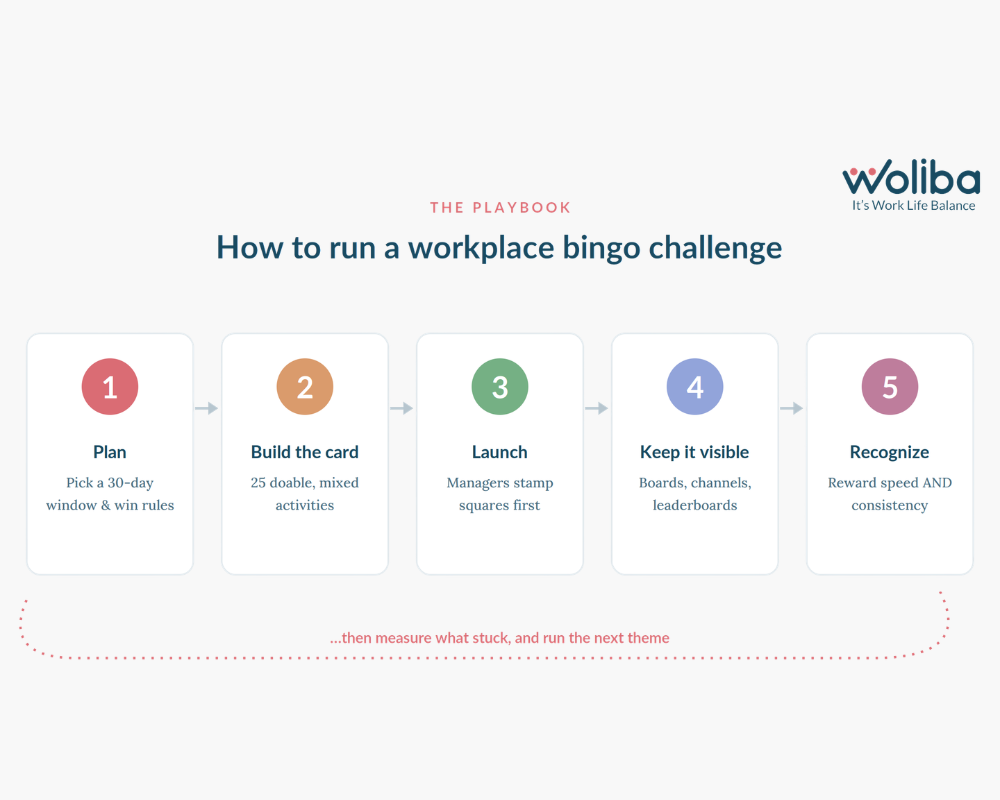 woliba
It's Work Life Balance

THE PLAYBOOK

How to run a workplace bingo challenge

1
Plan
Pick a 30-day window & win rules

2
Build the card
25 doable, mixed activities

3
Launch
Managers stamp squares first

4
Keep it visible
Boards, channels, leaderboards

5
Recognize
Reward speed AND consistency

...then measure what stuck, and run the next theme